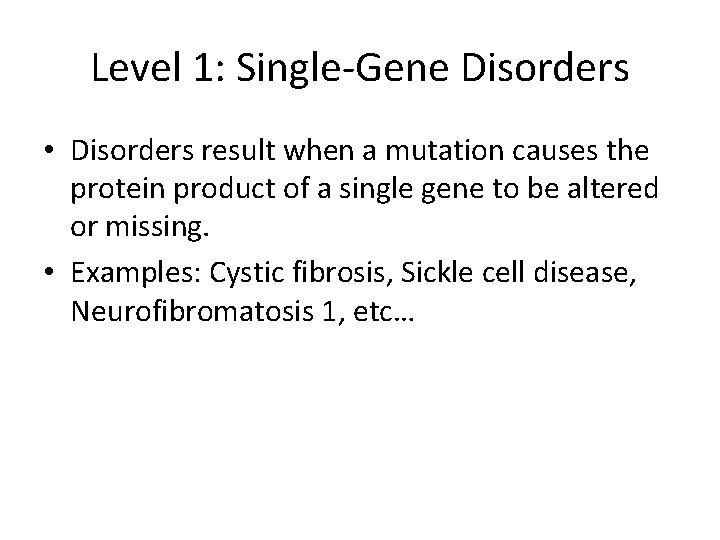 Level 1: Single-Gene Disorders

• Disorders result when a mutation causes the protein product of a single gene to be altered or missing.

• Examples: Cystic fibrosis, Sickle cell disease, Neurofibromatosis 1, etc…